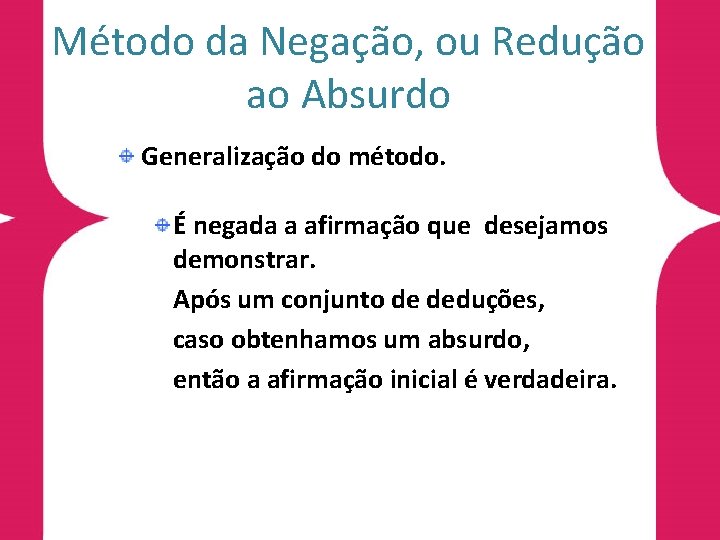 Método da Negação, ou Redução ao Absurdo

Generalização do método.

É negada a afirmação que desejamos demonstrar.

Após um conjunto de deduções,

caso obtenhamos um absurdo,

então a afirmação inicial é verdadeira.